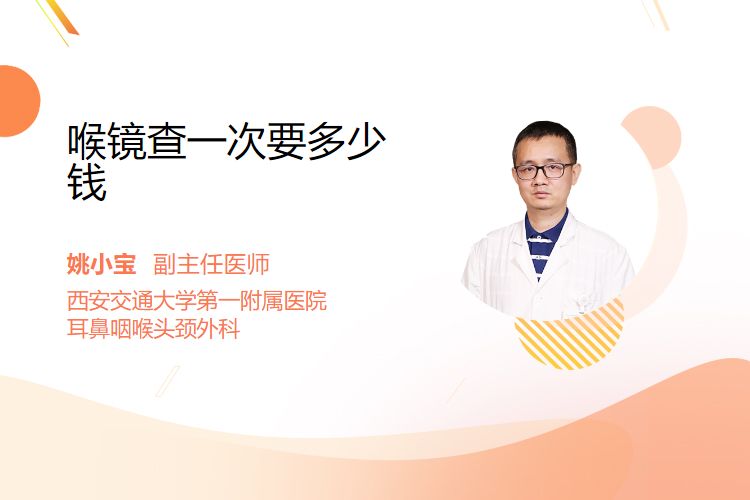 喉镜查一次要多少钱

姚小宝 副主任医师
西安交通大学第一附属医院
耳鼻咽喉头颈外科